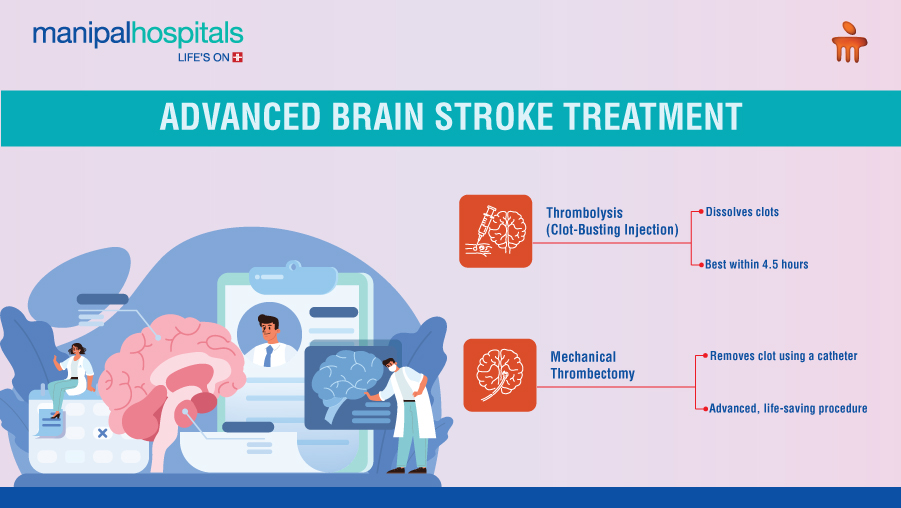 manipalhospitals
LIFE'S ON

ADVANCED BRAIN STROKE TREATMENT

Thrombolysis (Clot-Busting Injection)
Dissolves clots
Best within 4.5 hours

Mechanical Thrombectomy
Removes clot using a catheter
Advanced, life-saving procedure